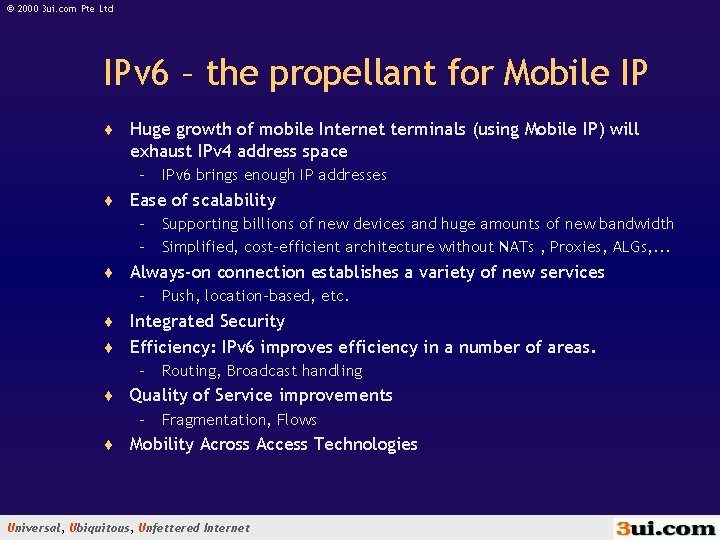 © 2000 3ui.com Pte Ltd

IPv6 – the propellant for Mobile IP

♦ Huge growth of mobile Internet terminals (using Mobile IP) will exhaust IPv4 address space
– IPv6 brings enough IP addresses
♦ Ease of scalability
– Supporting billions of new devices and huge amounts of new bandwidth
– Simplified, cost-efficient architecture without NATs , Proxies, ALGs,...
♦ Always-on connection establishes a variety of new services
– Push, location-based, etc.
♦ Integrated Security
♦ Efficiency: IPv6 improves efficiency in a number of areas.
– Routing, Broadcast handling
♦ Quality of Service improvements
– Fragmentation, Flows
♦ Mobility Across Access Technologies

Universal, Ubiquitous, Unfettered Internet

3ui.com